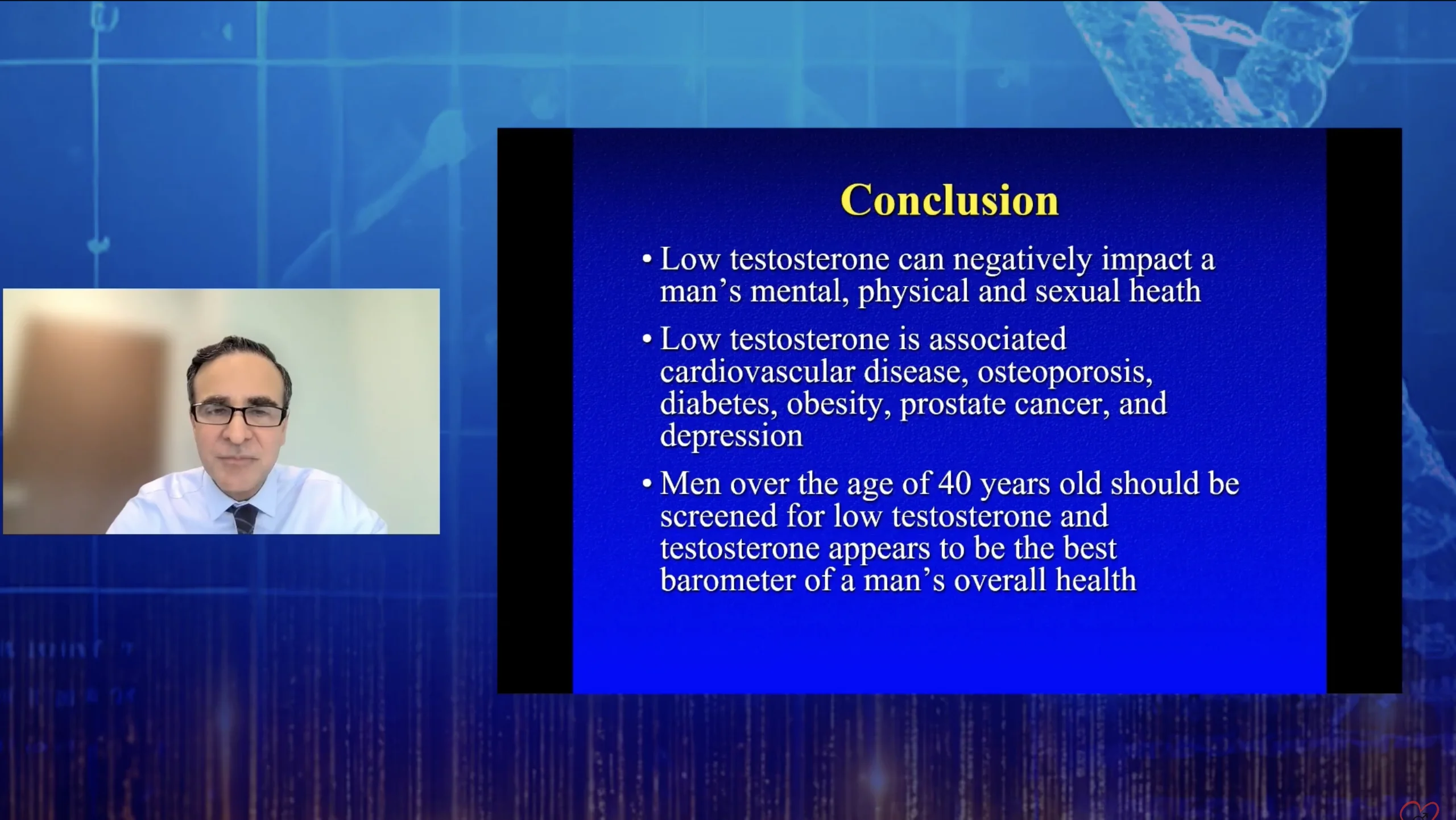 Conclusion

• Low testosterone can negatively impact a man's mental, physical and sexual heath

• Low testosterone is associated cardiovascular disease, osteoporosis, diabetes, obesity, prostate cancer, and depression

• Men over the age of 40 years old should be screened for low testosterone and testosterone appears to be the best barometer of a man's overall health